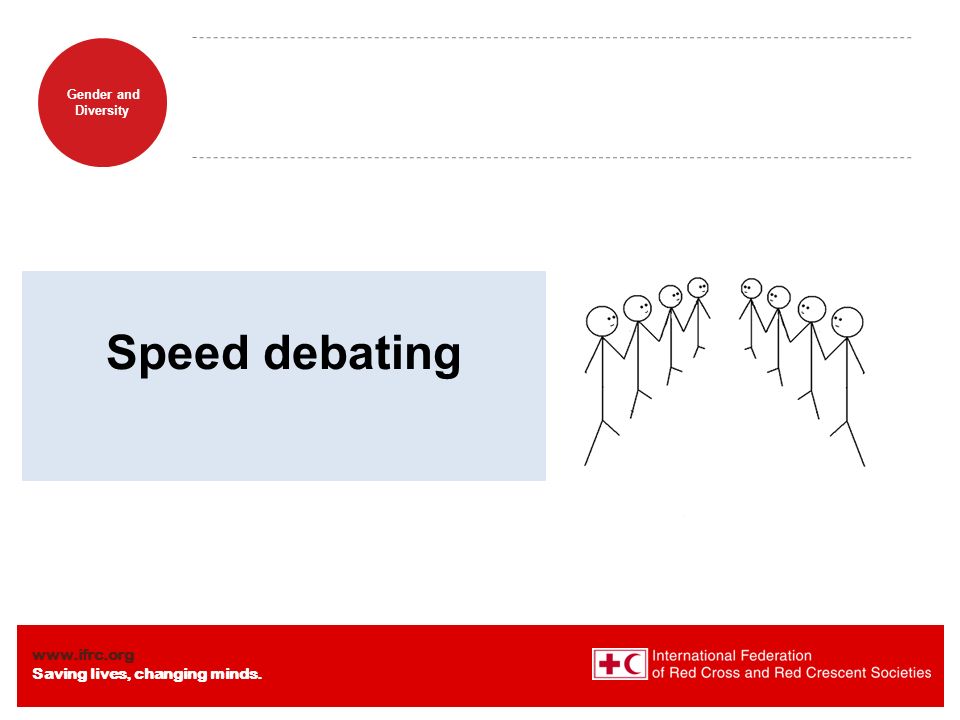 Gender and Diversity

Speed debating

www.ifrc.org
Saving lives, changing minds.

International Federation of Red Cross and Red Crescent Societies